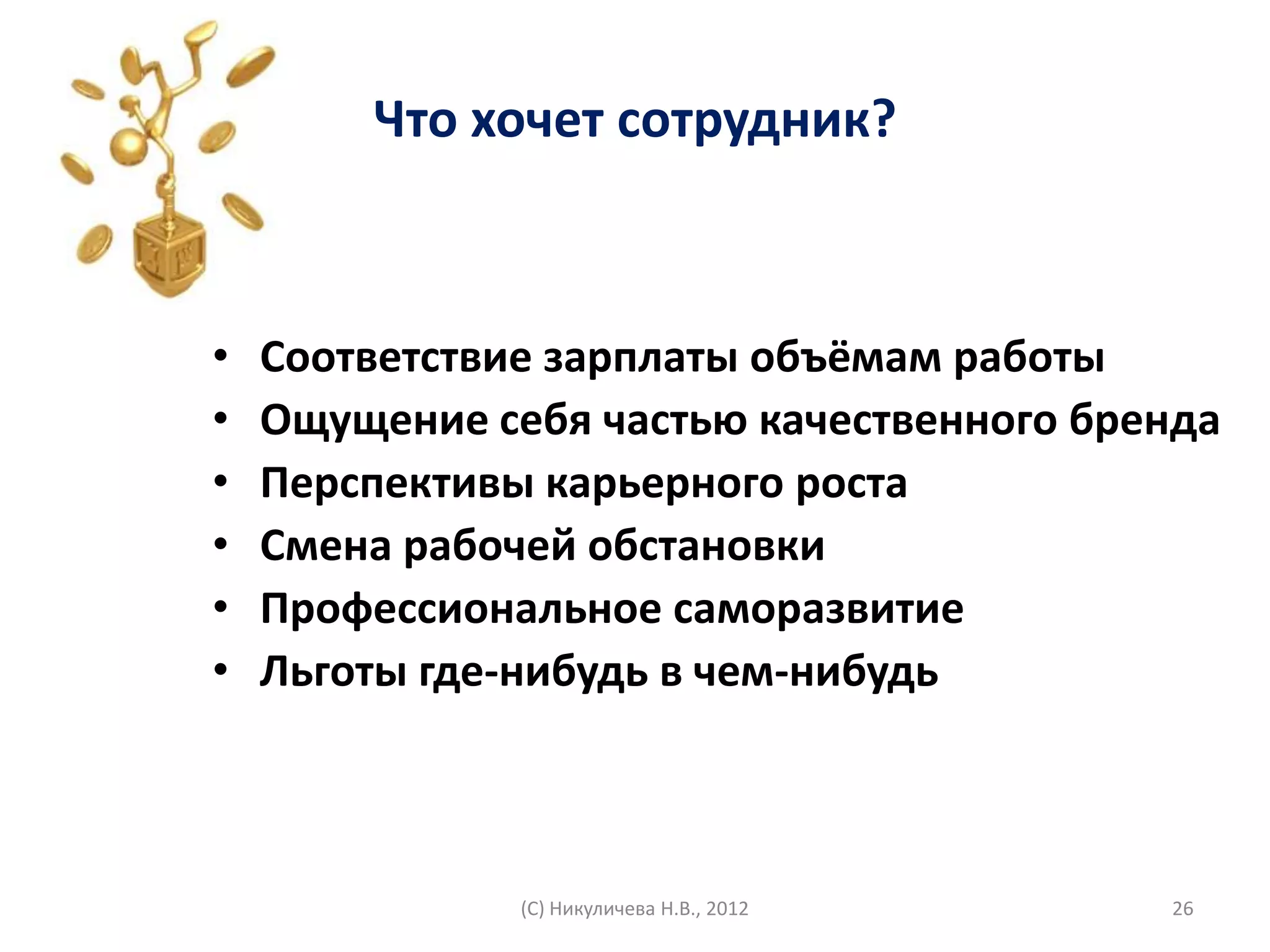 Что хочет сотрудник?

• Соответствие зарплаты объёмам работы
• Ощущение себя частью качественного бренда
• Перспективы карьерного роста
• Смена рабочей обстановки
• Профессиональное саморазвитие
• Льготы где-нибудь в чем-нибудь

(С) Никуличева Н.В., 2012

26